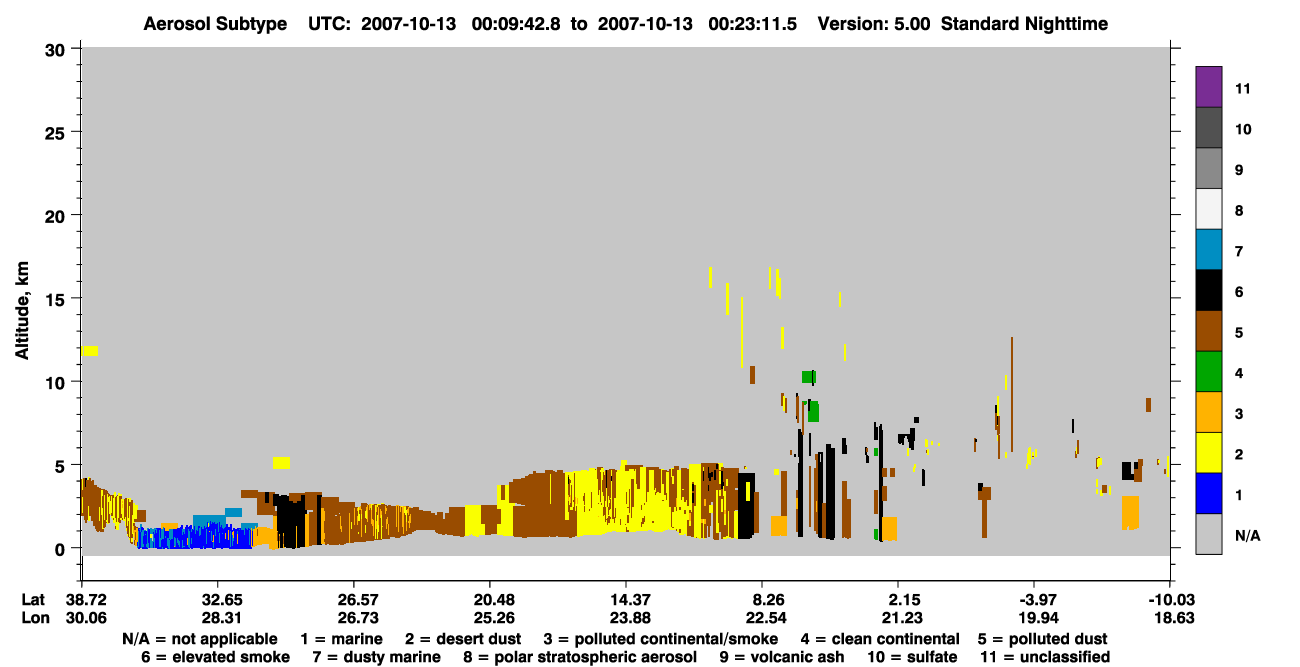 Aerosol Subtype UTC: 2007-10-13 00:09:42.8 to 2007-10-13 00:23:11.5 Version: 5.00 Standard Nighttime

Altitude, km

30
25
20
15
10
5
0

11
10
9
8
7
6
5
4
3
2
1
N/A

Lat 38.72 32.65 26.57 20.48 14.37 8.26 2.15 -3.97 -10.03
Lon 30.06 28.31 26.73 25.26 23.88 22.54 21.23 19.94 18.63

N/A = not applicable 1 = marine 2 = desert dust 3 = polluted continental/smoke 4 = clean continental 5 = polluted dust
6 = elevated smoke 7 = dusty marine 8 = polar stratospheric aerosol 9 = volcanic ash 10 = sulfate 11 = unclassified